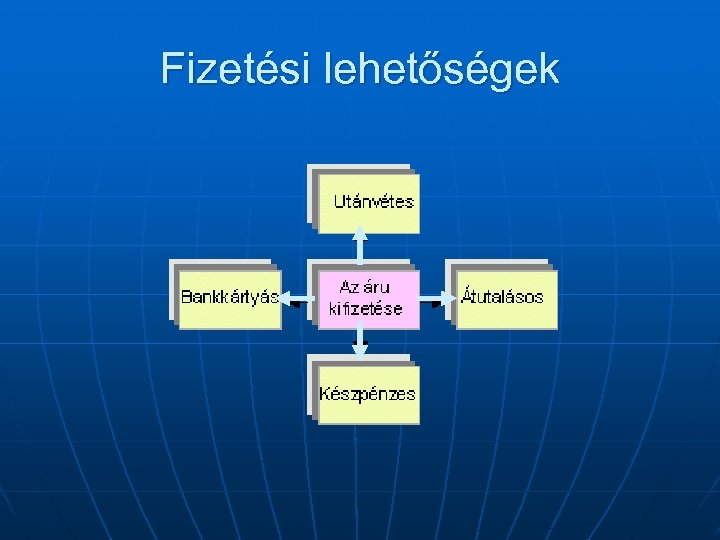 Fizetési lehetőségek

Utánvétes

Bankkártyás

Az áru kifizetése

Átutalásos

Készpénzes